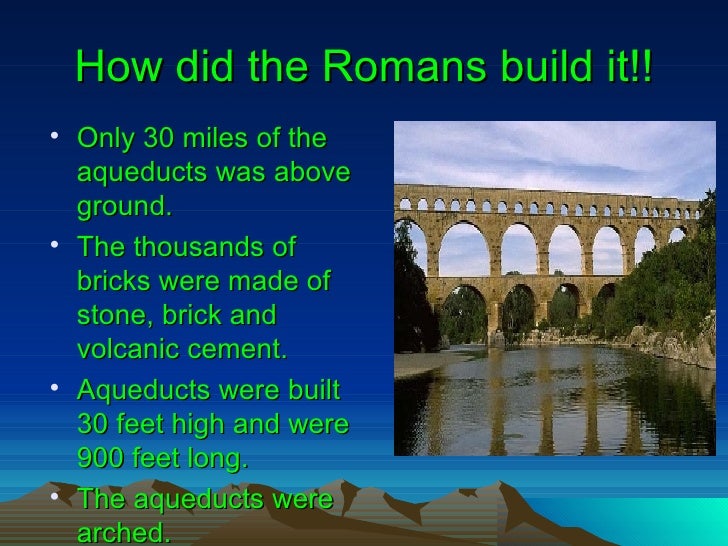 How did the Romans build it!!

• Only 30 miles of the aqueducts was above ground.
• The thousands of bricks were made of stone, brick and volcanic cement.
• Aqueducts were built 30 feet high and were 900 feet long.
• The aqueducts were arched.